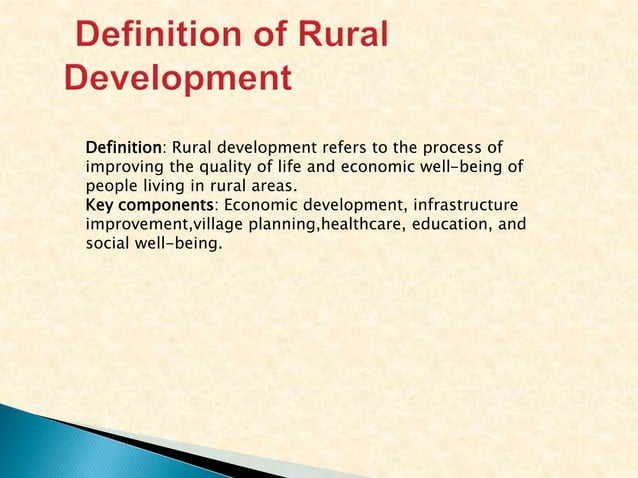 Definition of Rural Development

Definition: Rural development refers to the process of improving the quality of life and economic well-being of people living in rural areas.
Key components: Economic development, infrastructure improvement,village planning,healthcare, education, and social well-being.